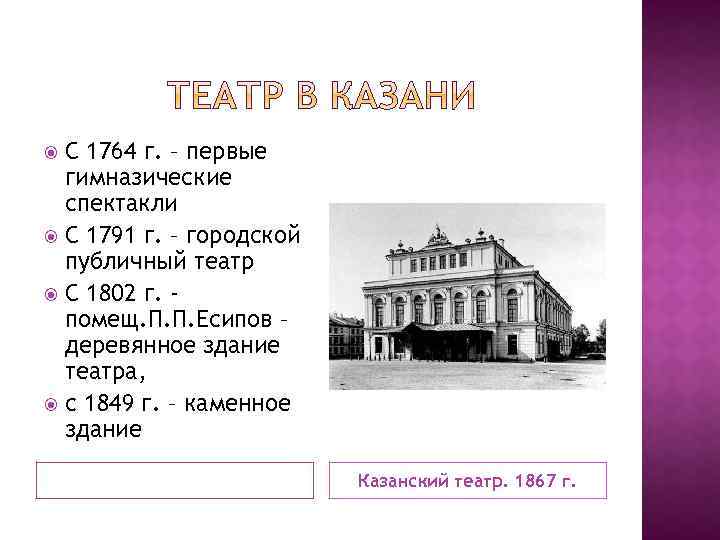 ТЕАТР В КАЗАНИ

С 1764 г. – первые гимназические спектакли

С 1791 г. – городской публичный театр

С 1802 г. – помещ.П.П.Есипов – деревянное здание театра,

с 1849 г. – каменное здание

Казанский театр. 1867 г.